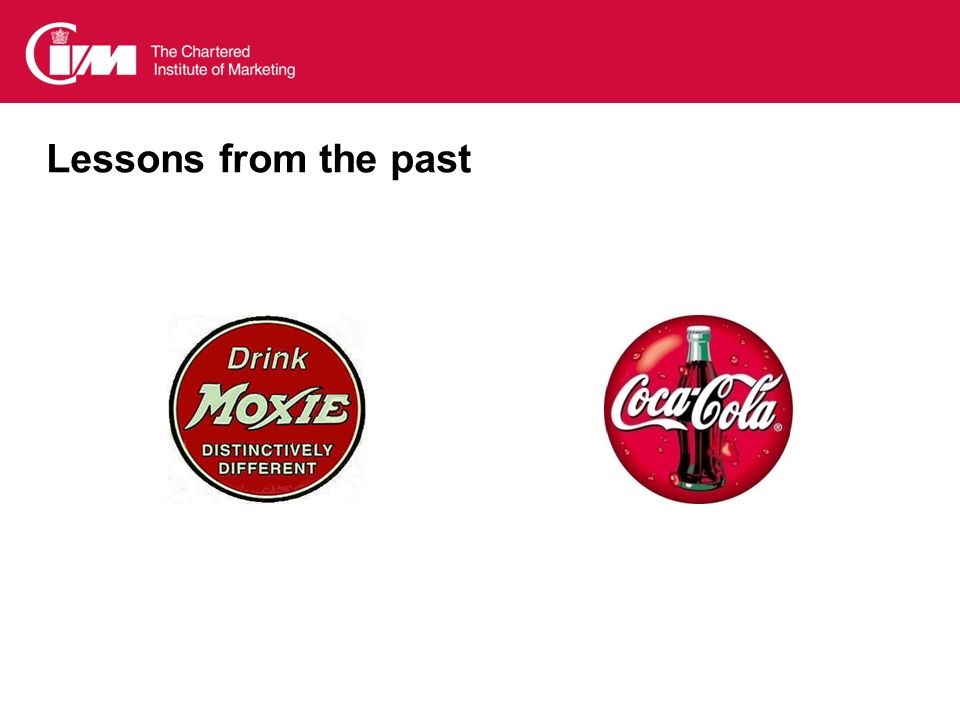 CIM The Chartered Institute of Marketing

Lessons from the past

Drink
MOXIE
DISTINCTIVELY DIFFERENT

Coca-Cola®